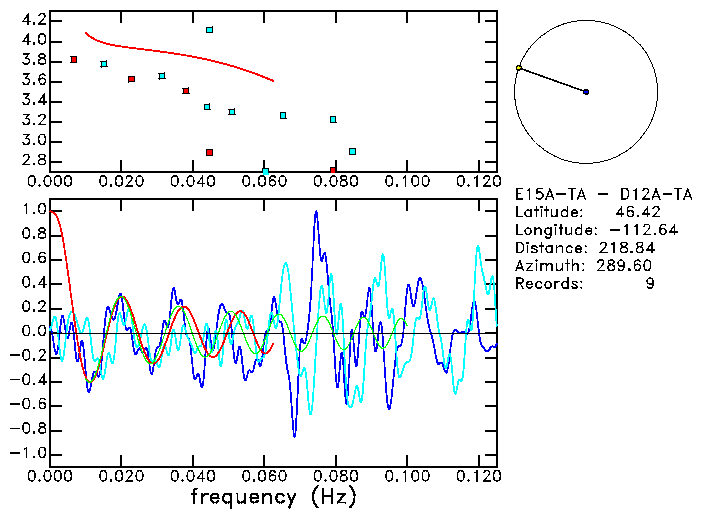 4.2
4.0
3.8
3.6
3.4
3.2
3.0
2.8
0.000 0.020 0.040 0.060 0.080 0.100 0.120

E15A-TA - D12A-TA
Latitude: 46.42
Longitude: -112.64
Distance: 218.84
Azimuth: 289.60
Records: 9

1.0
0.8
0.6
0.4
0.2
0.0
-0.2
-0.4
-0.6
-0.8
-1.0
0.000 0.020 0.040 0.060 0.080 0.100 0.120
frequency (Hz)